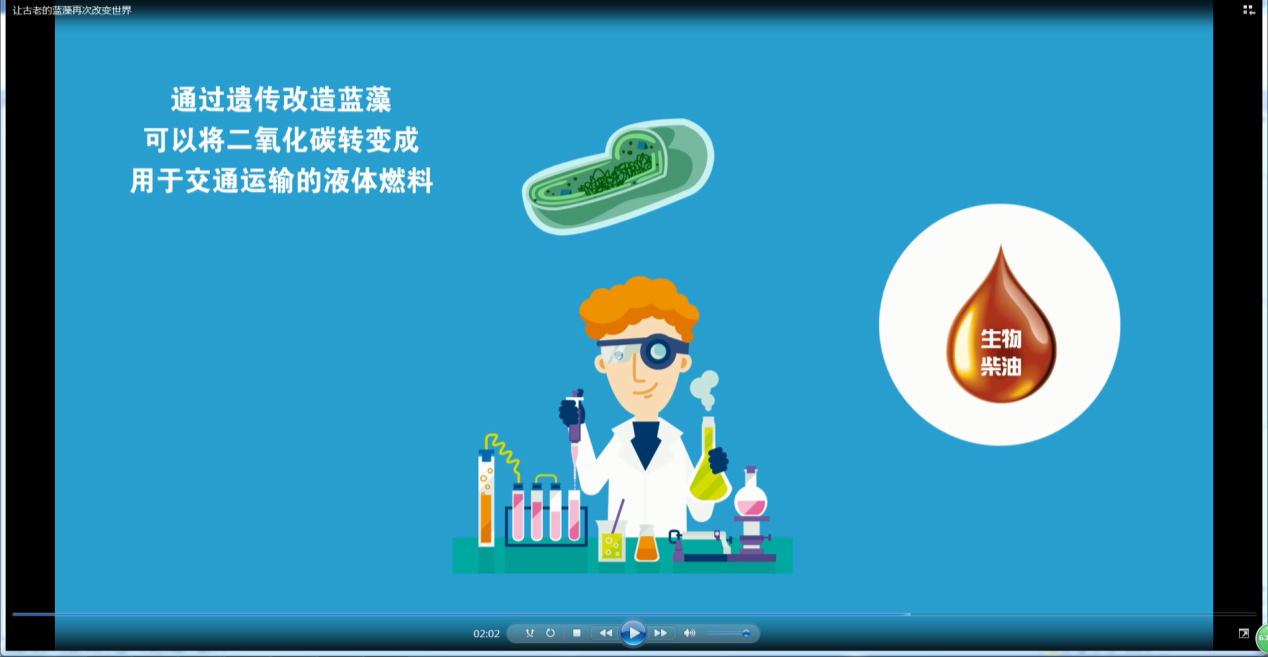 让古老的蓝藻再次改变世界

通过遗传改造蓝藻
可以将二氧化碳转变成
用于交通运输的液体燃料

生物
柴油

02:02